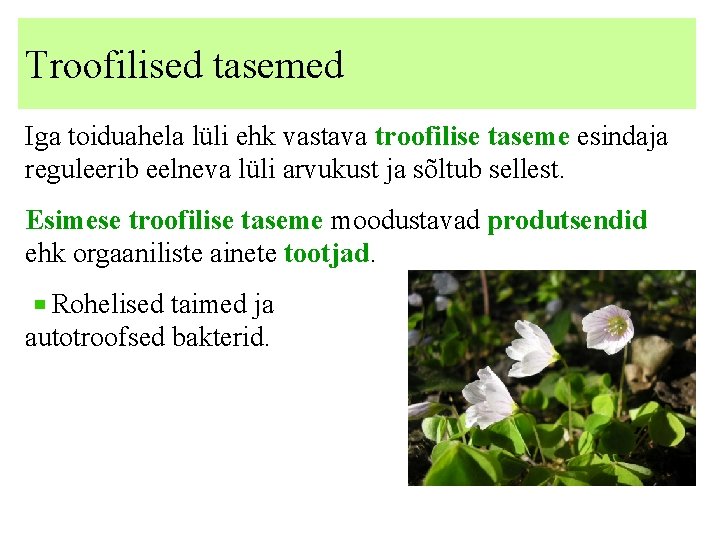 Troofilised tasemed

Iga toiduahela lüli ehk vastava troofilise taseme esindaja reguleerib eelneva lüli arvukust ja sõltub sellest.

Esimese troofilise taseme moodustavad produtsendid ehk orgaaniliste ainete tootjad.

Rohelised taimed ja autotroofsed bakterid.